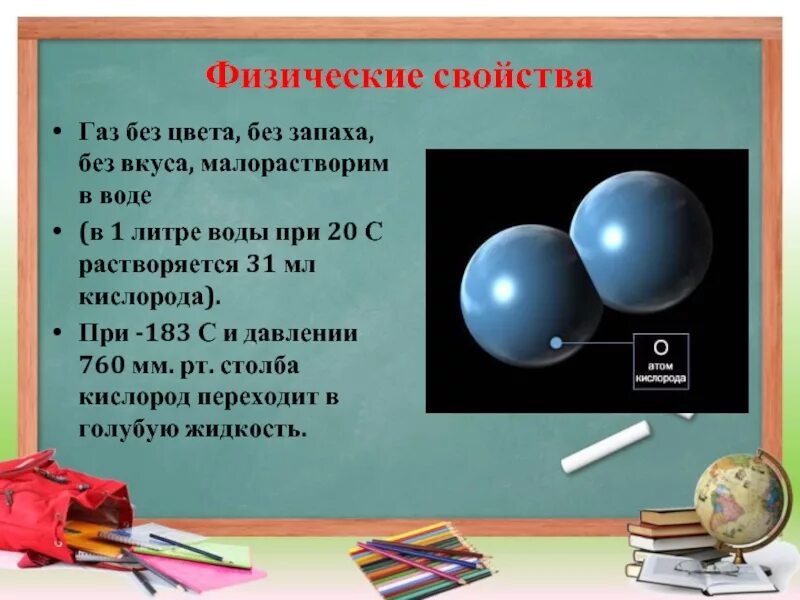 Физические свойства

• Газ без цвета, без запаха, без вкуса, малорастворим в воде

• (в 1 литре воды при 20 С растворяется 31 мл кислорода).

• При -183 С и давлении 760 мм. рт. столба кислород переходит в голубую жидкость.

O
атом
кислорода